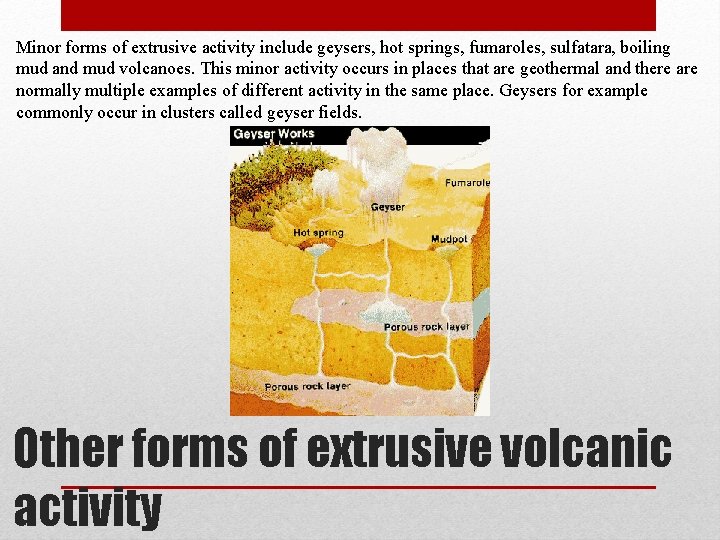 Minor forms of extrusive activity include geysers, hot springs, fumaroles, sulfatara, boiling mud and mud volcanoes. This minor activity occurs in places that are geothermal and there are normally multiple examples of different activity in the same place. Geysers for example commonly occur in clusters called geyser fields.

Geyser Works

Fumarole

Geyser

Hot spring

Mudpot

Porous rock layer

Porous rock layer

Other forms of extrusive volcanic activity